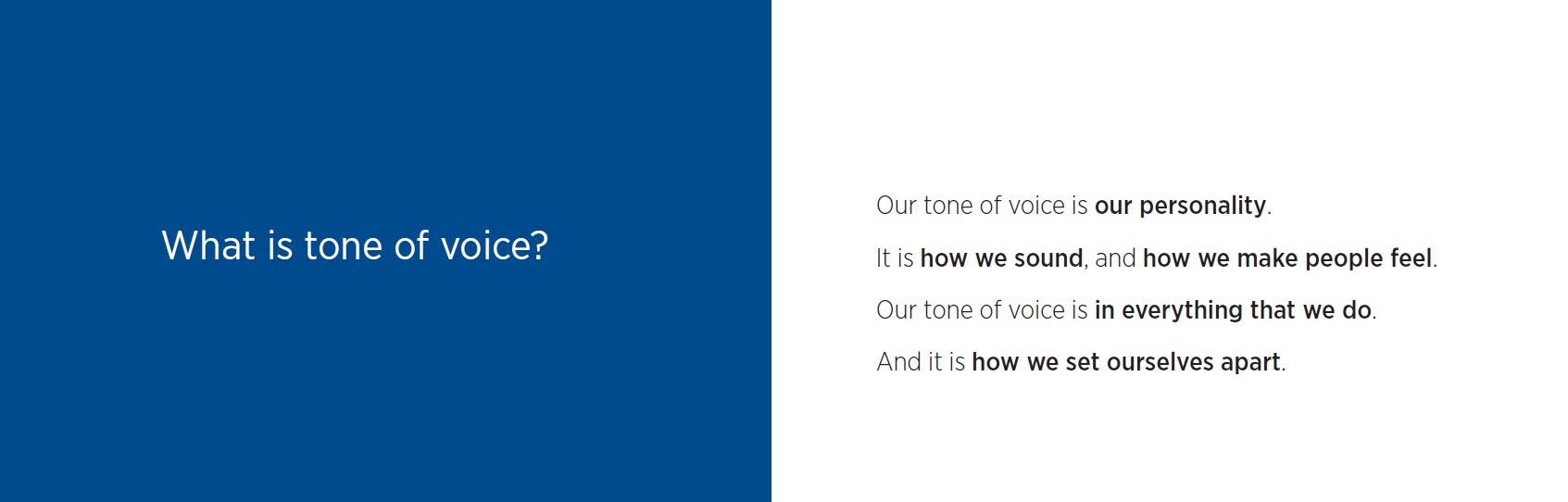 What is tone of voice?

Our tone of voice is our personality.

It is how we sound, and how we make people feel.

Our tone of voice is in everything that we do.

And it is how we set ourselves apart.